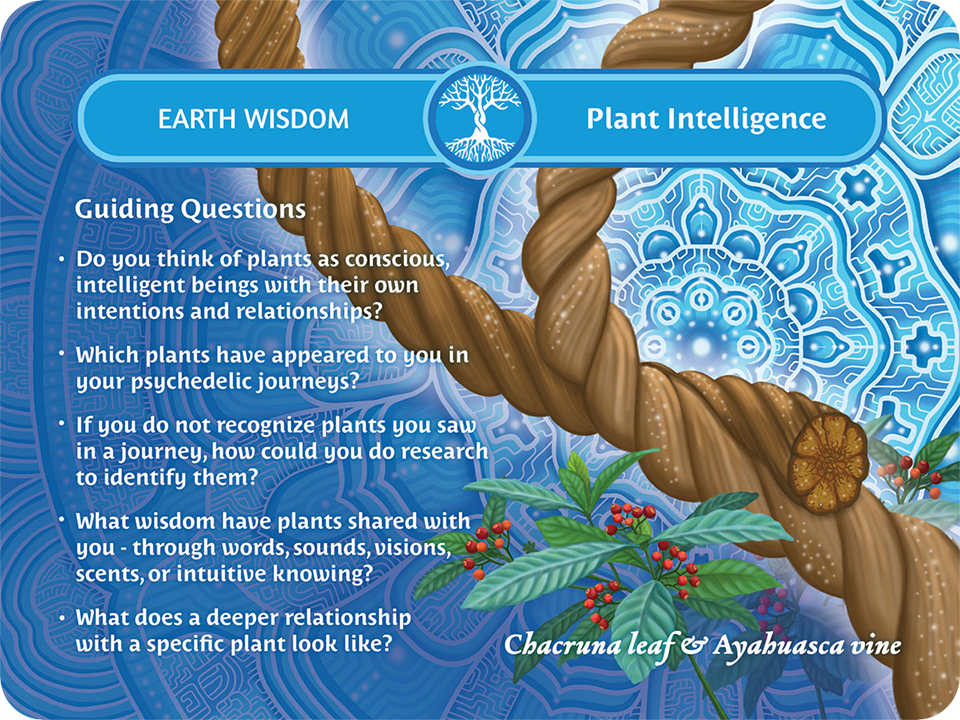 EARTH WISDOM

Plant Intelligence

Guiding Questions

• Do you think of plants as conscious, intelligent beings with their own intentions and relationships?

• Which plants have appeared to you in your psychedelic journeys?

• If you do not recognize plants you saw in a journey, how could you do research to identify them?

• What wisdom have plants shared with you - through words, sounds, visions, scents, or intuitive knowing?

• What does a deeper relationship with a specific plant look like?

Chacruna leaf & Ayahuasca vine